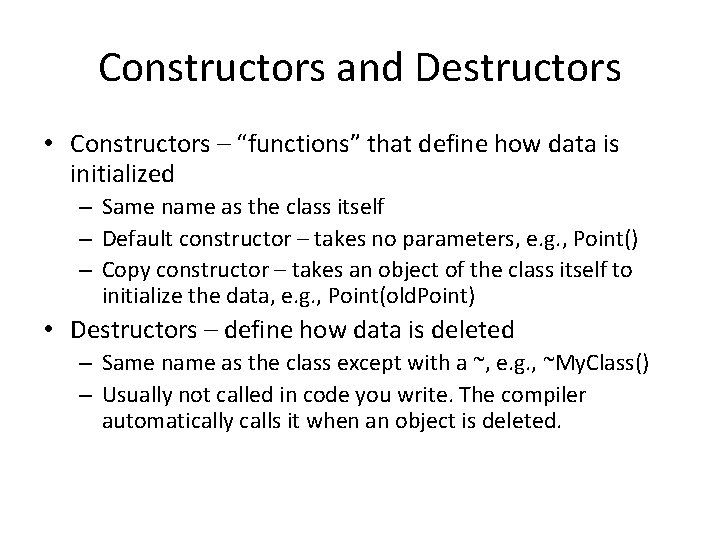 Constructors and Destructors

• Constructors – “functions” that define how data is initialized
  – Same name as the class itself
  – Default constructor – takes no parameters, e.g., Point()
  – Copy constructor – takes an object of the class itself to initialize the data, e.g., Point(oldPoint)
• Destructors – define how data is deleted
  – Same name as the class except with a ~, e.g., ~MyClass()
  – Usually not called in code you write. The compiler automatically calls it when an object is deleted.